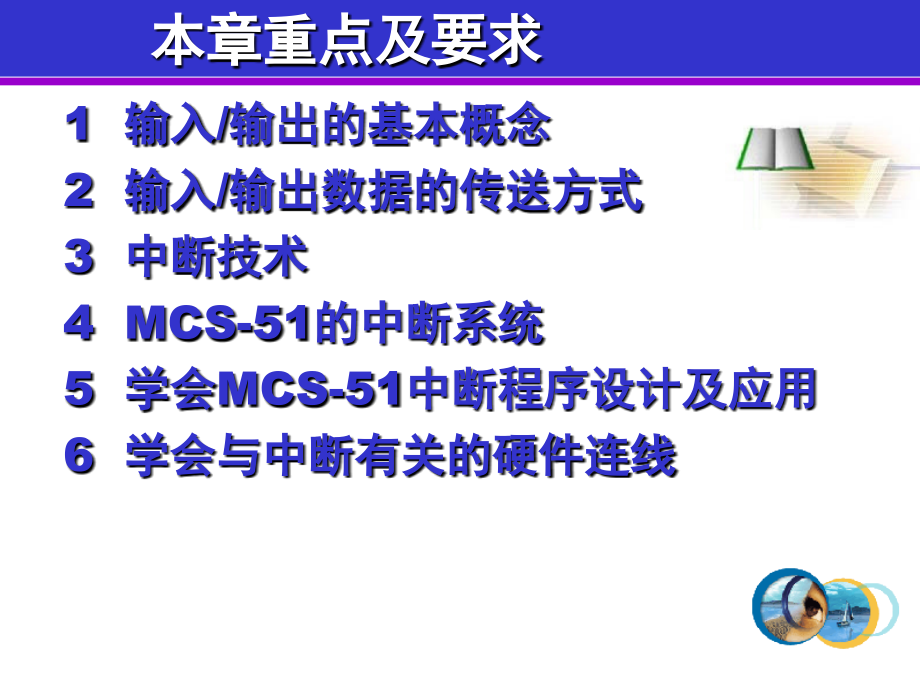 本章重点及要求

1 输入/输出的基本概念
2 输入/输出数据的传送方式
3 中断技术
4 MCS-51的中断系统
5 学会MCS-51中断程序设计及应用
6 学会与中断有关的硬件连线